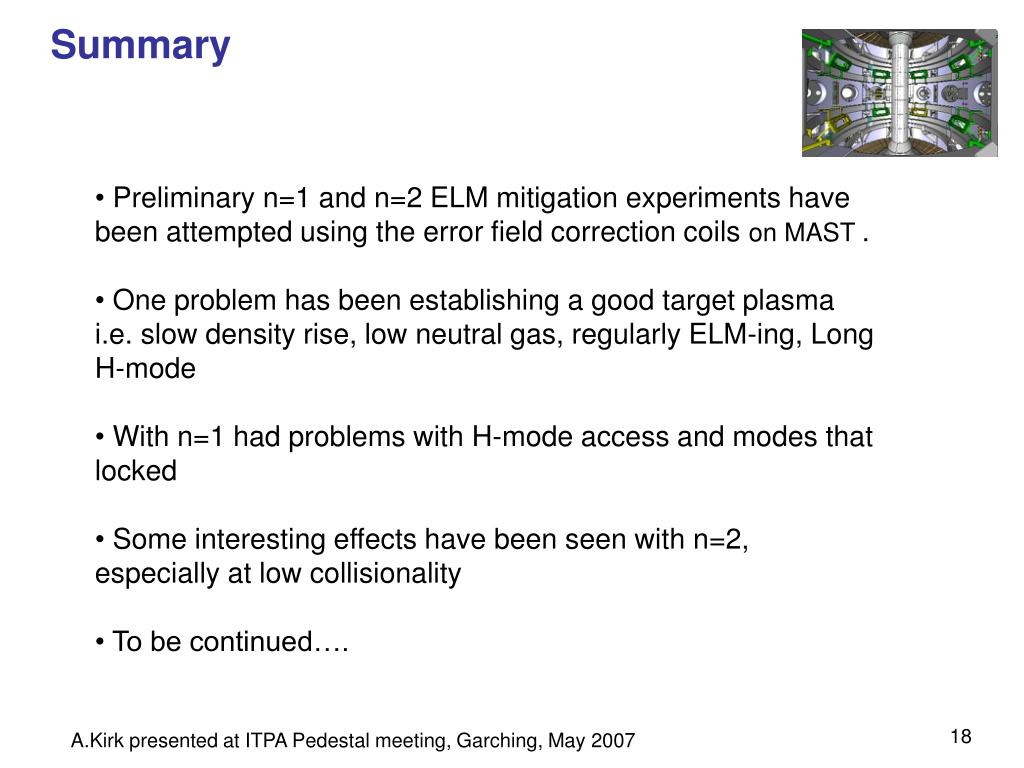 Summary

• Preliminary n=1 and n=2 ELM mitigation experiments have been attempted using the error field correction coils on MAST .

• One problem has been establishing a good target plasma i.e. slow density rise, low neutral gas, regularly ELM-ing, Long H-mode

• With n=1 had problems with H-mode access and modes that locked

• Some interesting effects have been seen with n=2, especially at low collisionality

• To be continued….

A.Kirk presented at ITPA Pedestal meeting, Garching, May 2007

18